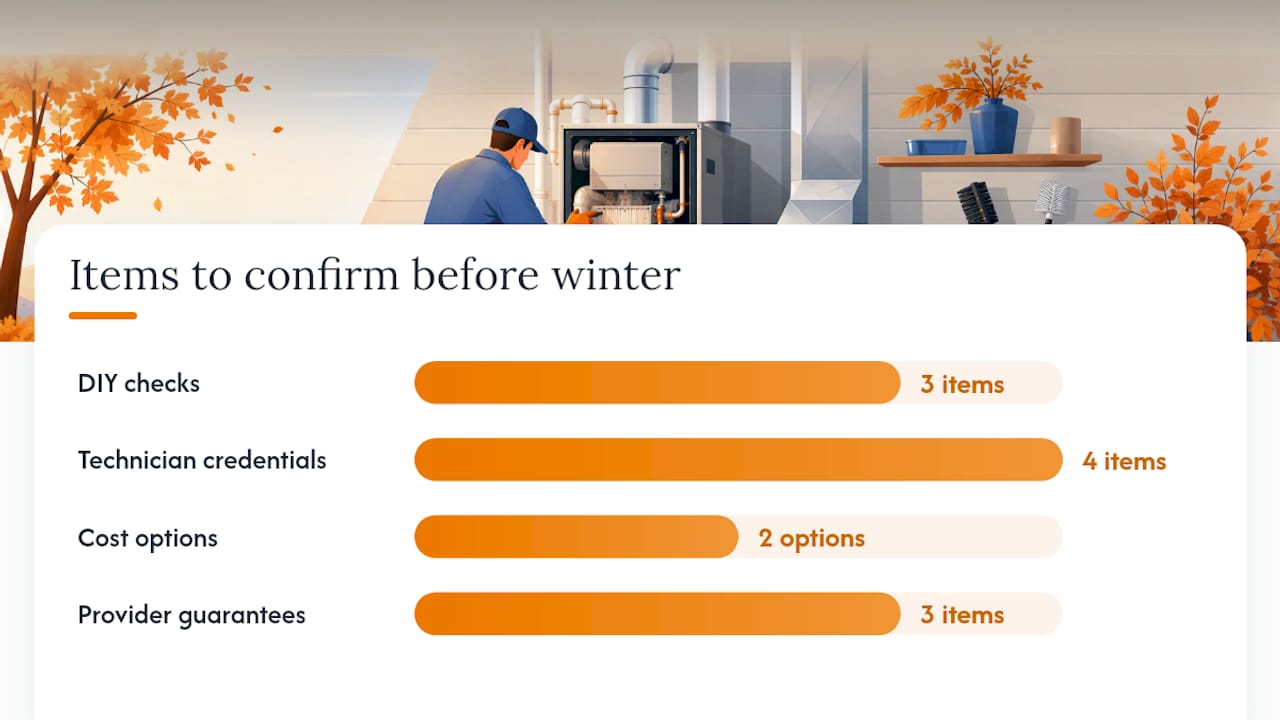 Items to confirm before winter

DIY checks 3 items

Technician credentials 4 items

Cost options 2 options

Provider guarantees 3 items